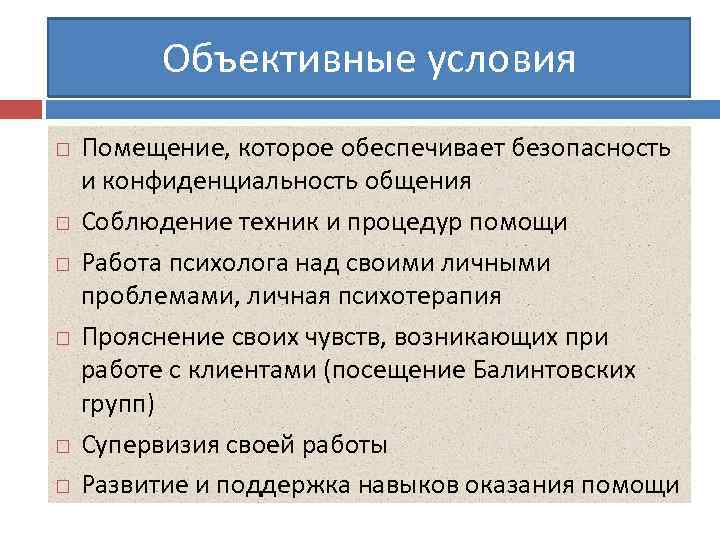 Объективные условия

□ Помещение, которое обеспечивает безопасность и конфиденциальность общения

□ Соблюдение техник и процедур помощи

□ Работа психолога над своими личными проблемами, личная психотерапия

□ Прояснение своих чувств, возникающих при работе с клиентами (посещение Балинтовских групп)

□ Супервизия своей работы

□ Развитие и поддержка навыков оказания помощи